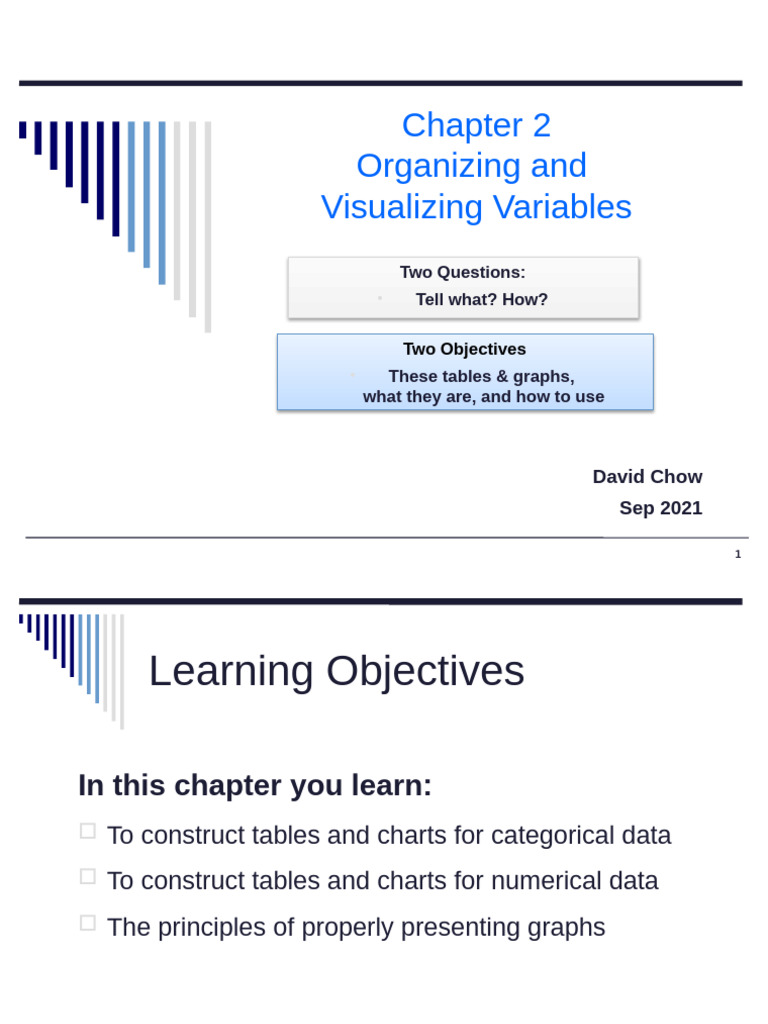 Chapter 2
Organizing and Visualizing Variables

Two Questions:
Tell what? How?

Two Objectives
These tables & graphs, what they are, and how to use

David Chow
Sep 2021

1

Learning Objectives

In this chapter you learn:

To construct tables and charts for categorical data

To construct tables and charts for numerical data

The principles of properly presenting graphs